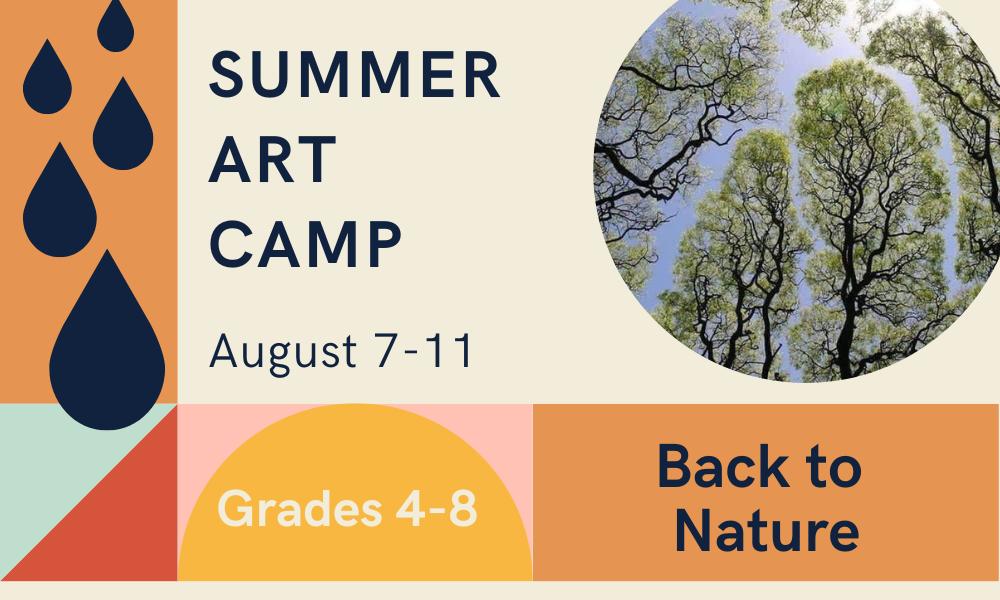 SUMMER ART CAMP

August 7-11

Grades 4-8

Back to Nature